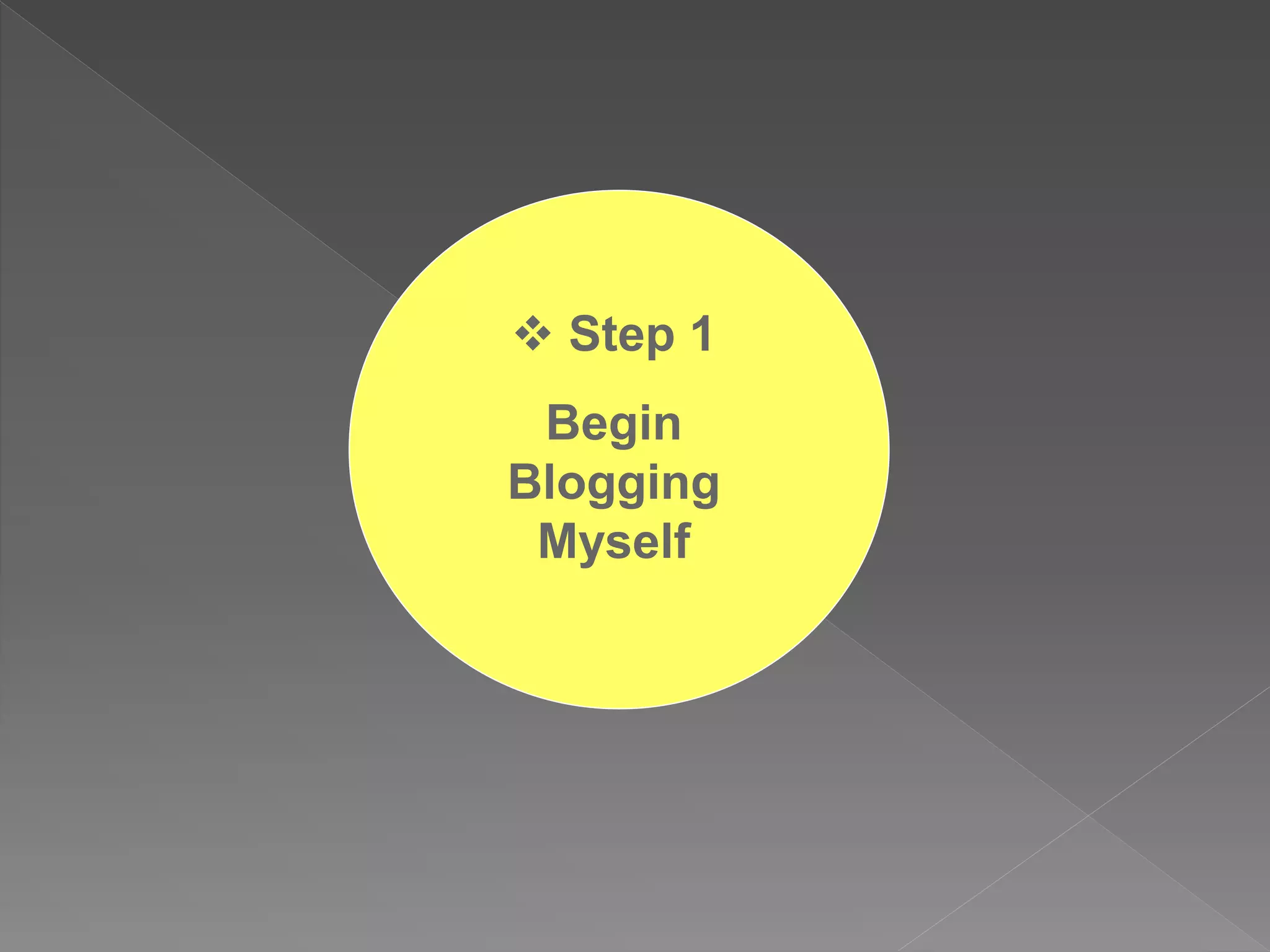 ❖ Step 1

Begin Blogging Myself